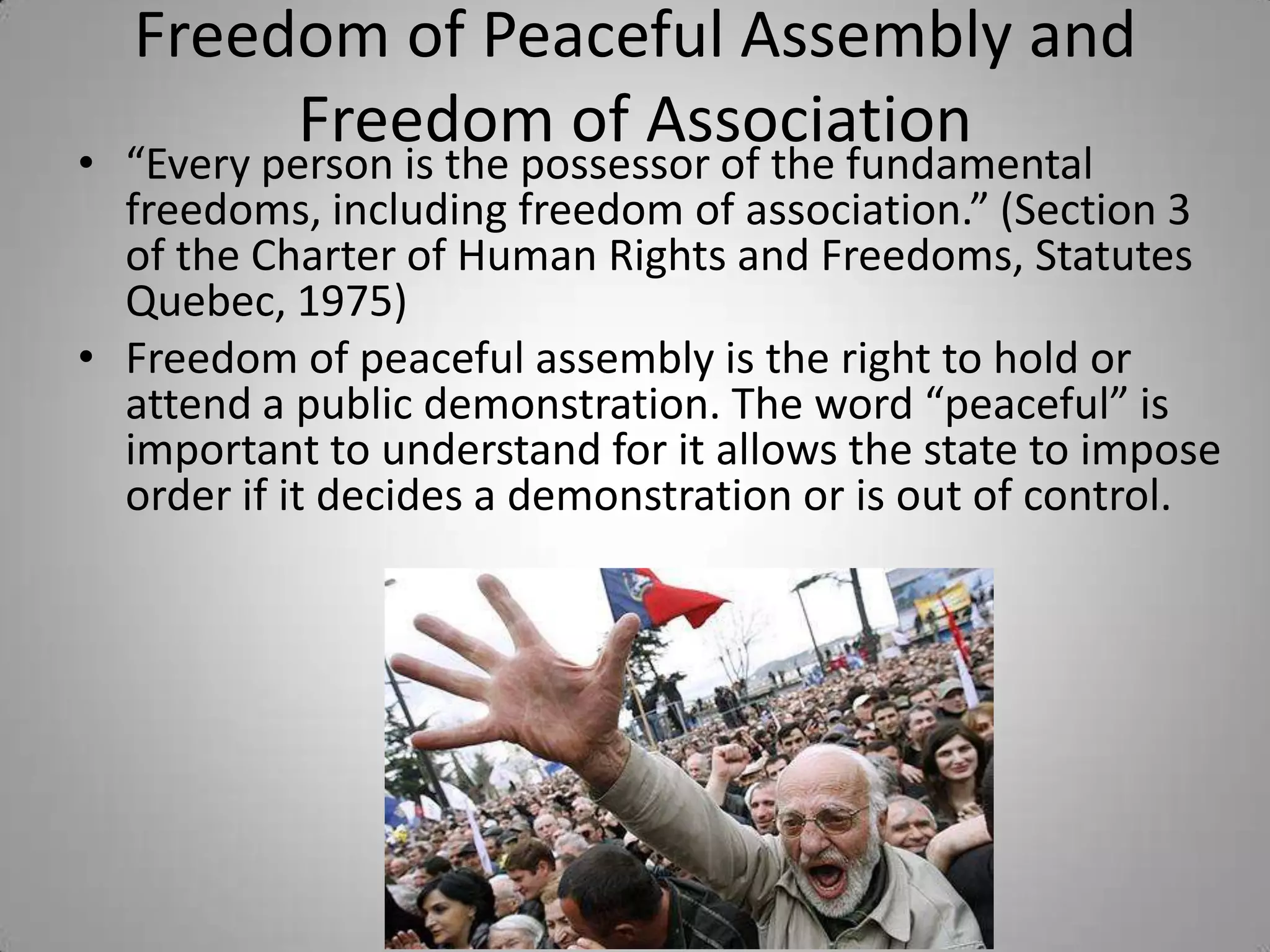 Freedom of Peaceful Assembly and Freedom of Association

• “Every person is the possessor of the fundamental freedoms, including freedom of association.” (Section 3 of the Charter of Human Rights and Freedoms, Statutes Quebec, 1975)

• Freedom of peaceful assembly is the right to hold or attend a public demonstration. The word “peaceful” is important to understand for it allows the state to impose order if it decides a demonstration or is out of control.